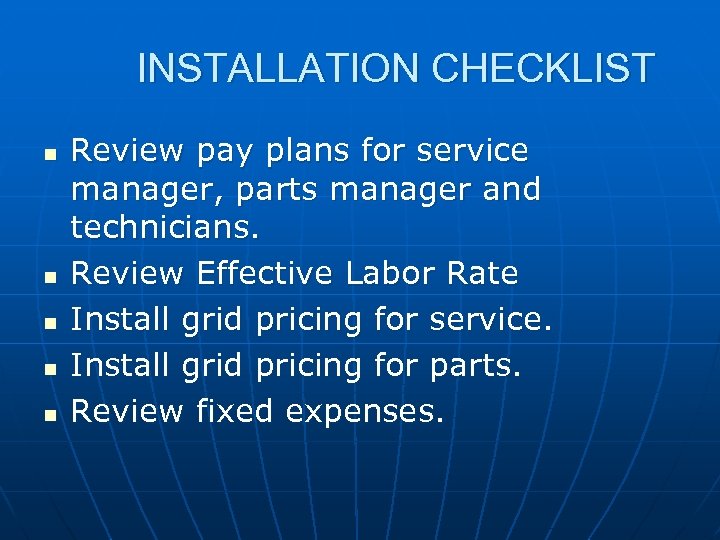 INSTALLATION CHECKLIST

- Review pay plans for service manager, parts manager and technicians.
- Review Effective Labor Rate
- Install grid pricing for service.
- Install grid pricing for parts.
- Review fixed expenses.